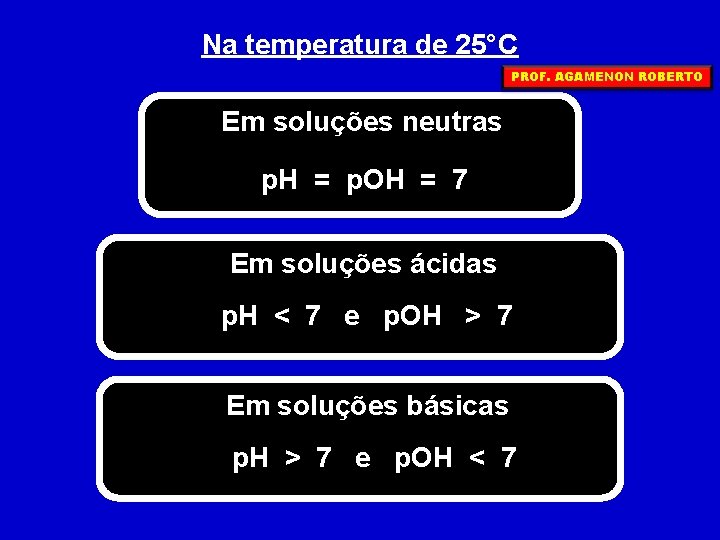 Na temperatura de 25°C

PROF. AGAMENON ROBERTO

Em soluções neutras

pH = pOH = 7

Em soluções ácidas

pH < 7 e pOH > 7

Em soluções básicas

pH > 7 e pOH < 7